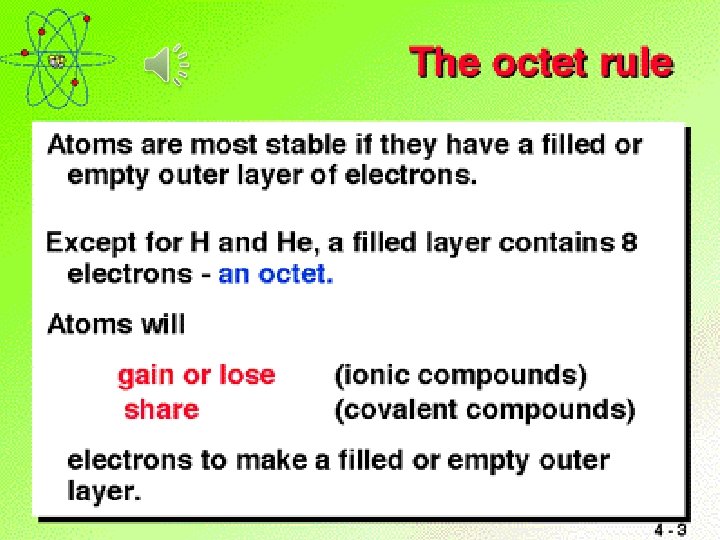 The octet rule

Atoms are most stable if they have a filled or empty outer layer of electrons.

Except for H and He, a filled layer contains 8 electrons - an octet.

Atoms will

gain or lose (ionic compounds)
share (covalent compounds)

electrons to make a filled or empty outer layer.

4 - 3